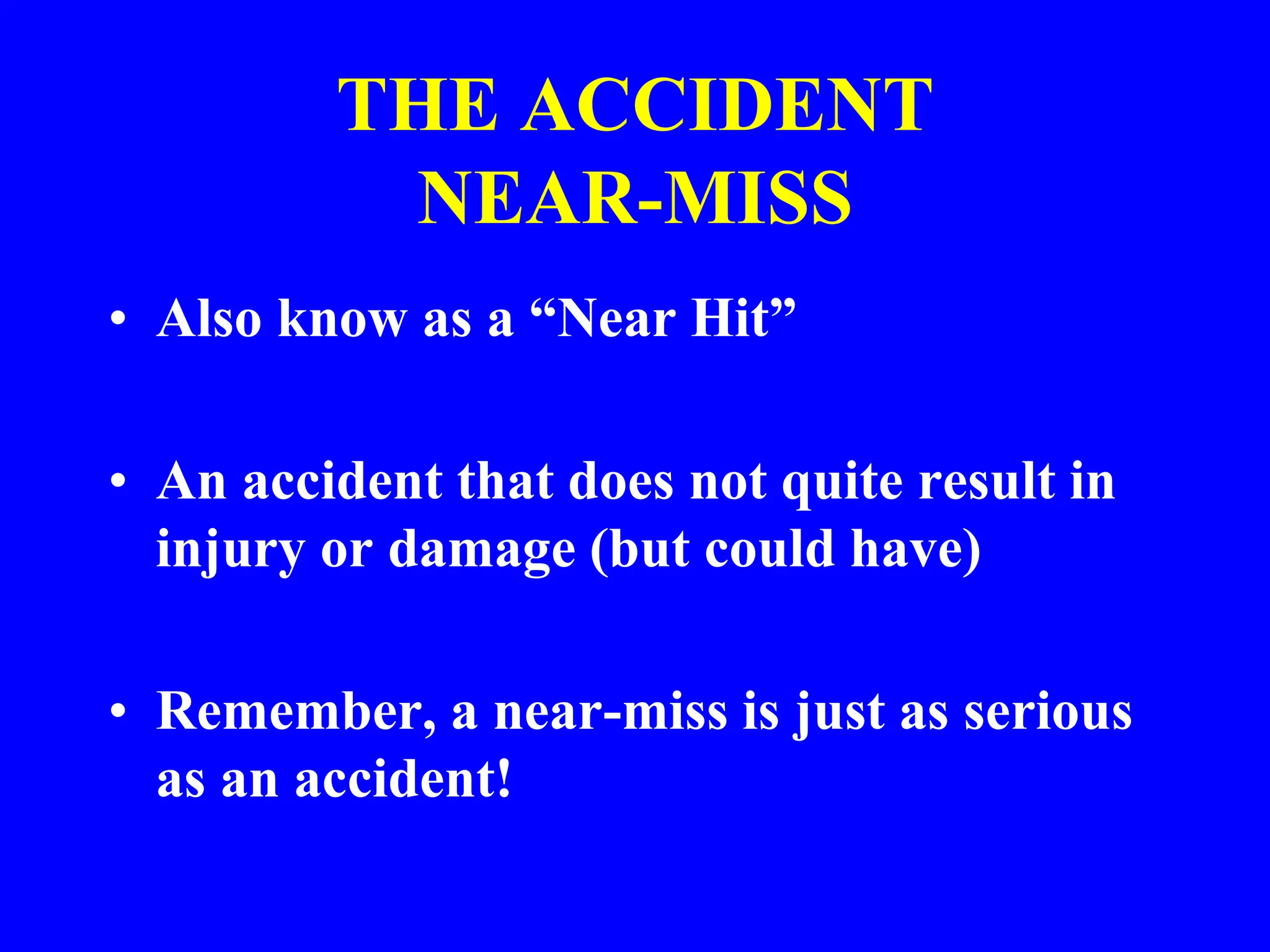 THE ACCIDENT
NEAR-MISS

• Also know as a “Near Hit”

• An accident that does not quite result in injury or damage (but could have)

• Remember, a near-miss is just as serious as an accident!